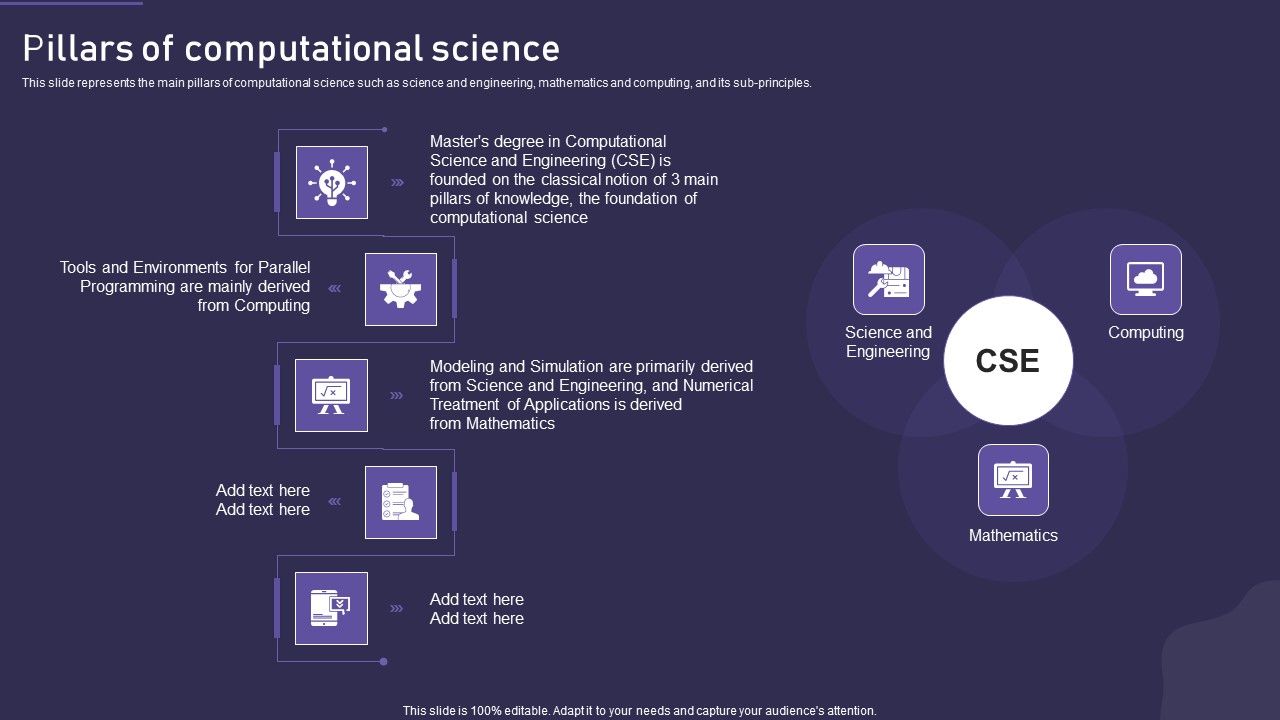 Pillars of computational science

This slide represents the main pillars of computational science such as science and engineering, mathematics and computing, and its sub-principles.

Master's degree in Computational Science and Engineering (CSE) is founded on the classical notion of 3 main pillars of knowledge, the foundation of computational science

Tools and Environments for Parallel Programming are mainly derived from Computing

Modeling and Simulation are primarily derived from Science and Engineering, and Numerical Treatment of Applications is derived from Mathematics

Add text here
Add text here

Add text here
Add text here

Science and Engineering

Computing

CSE

Mathematics

This slide is 100% editable. Adapt it to your needs and capture your audience's attention.